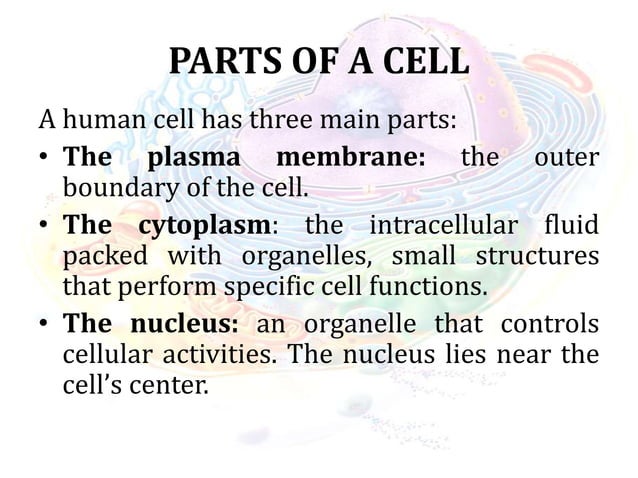 PARTS OF A CELL

A human cell has three main parts:

• The plasma membrane: the outer boundary of the cell.

• The cytoplasm: the intracellular fluid packed with organelles, small structures that perform specific cell functions.

• The nucleus: an organelle that controls cellular activities. The nucleus lies near the cell's center.